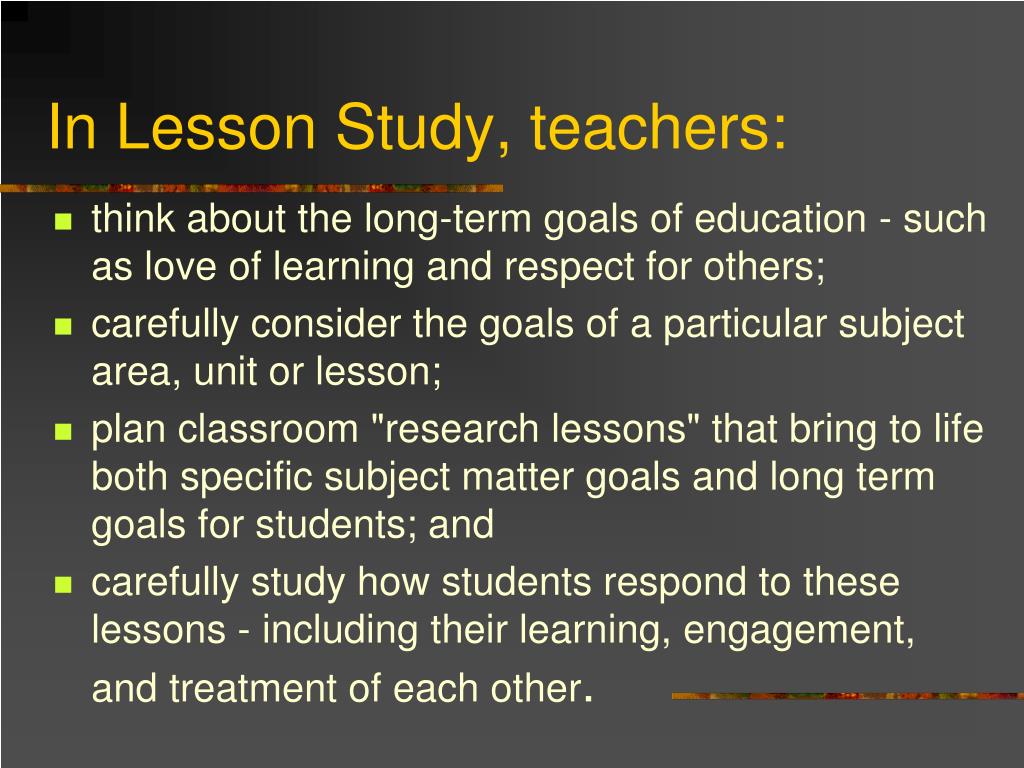 In Lesson Study, teachers:

- think about the long-term goals of education - such as love of learning and respect for others;
- carefully consider the goals of a particular subject area, unit or lesson;
- plan classroom "research lessons" that bring to life both specific subject matter goals and long term goals for students; and
- carefully study how students respond to these lessons - including their learning, engagement, and treatment of each other.